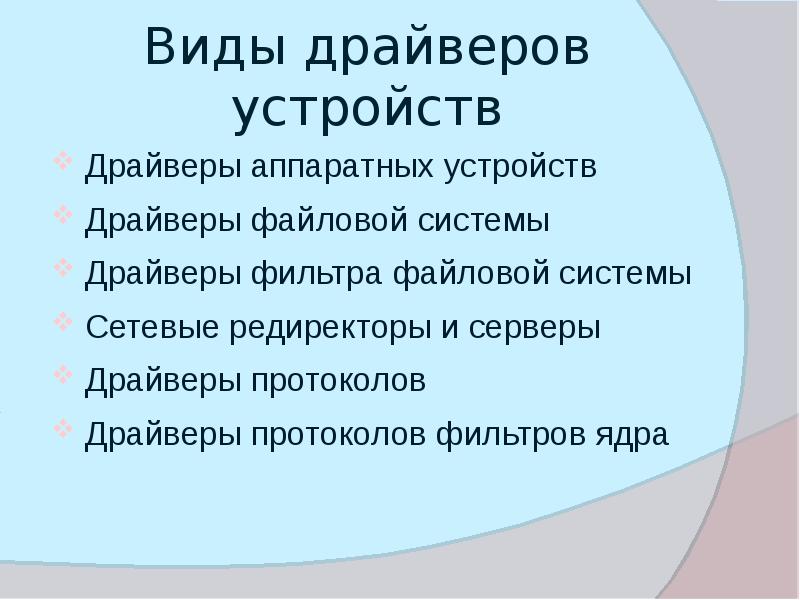 Виды драйверов устройств

Драйверы аппаратных устройств
Драйверы файловой системы
Драйверы фильтра файловой системы
Сетевые редиректоры и серверы
Драйверы протоколов
Драйверы протоколов фильтров ядра